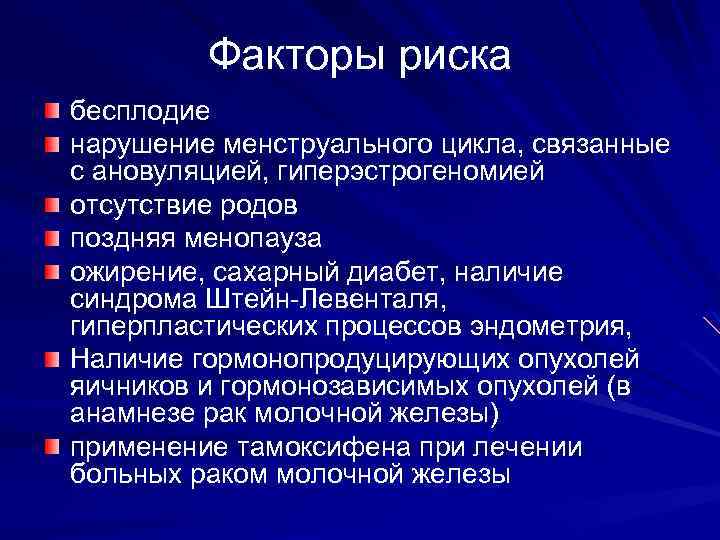 Факторы риска

бесплодие

нарушение менструального цикла, связанные с ановуляцией, гиперэстрогеномией

отсутствие родов

поздняя менопауза

ожирение, сахарный диабет, наличие синдрома Штейн-Левенталя, гиперпластических процессов эндометрия,

Наличие гормонопродуцирующих опухолей яичников и гормонозависимых опухолей (в анамнезе рак молочной железы)

применение тамоксифена при лечении больных раком молочной железы